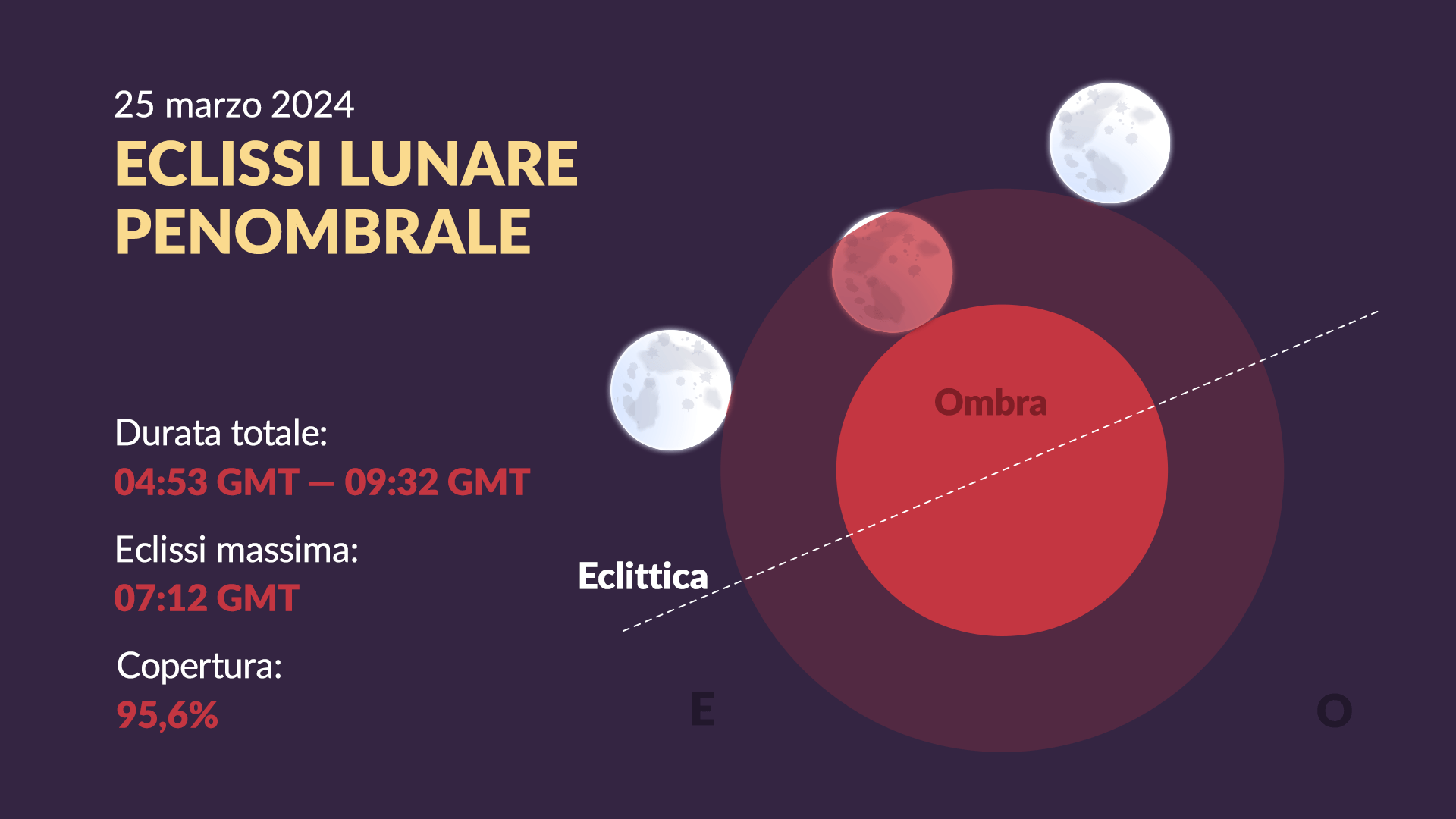 25 marzo 2024
ECLISSI LUNARE PENOMBRALE

Durata totale:
04:53 GMT — 09:32 GMT

Eclissi massima:
07:12 GMT

Copertura:
95,6%

Ombra

Eclittica

E

O